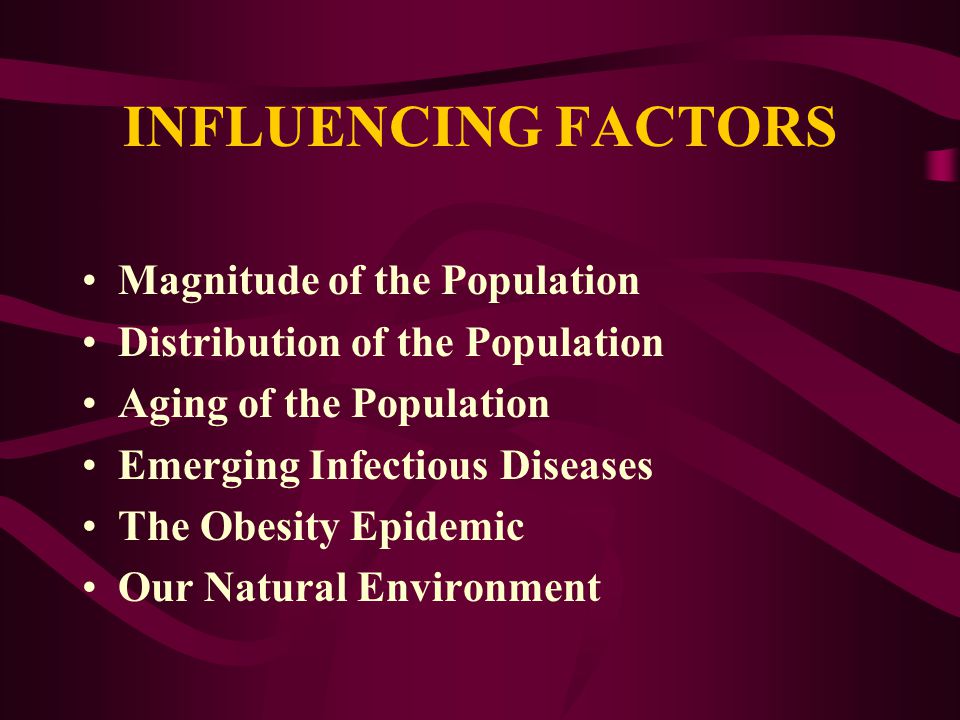 INFLUENCING FACTORS

• Magnitude of the Population
• Distribution of the Population
• Aging of the Population
• Emerging Infectious Diseases
• The Obesity Epidemic
• Our Natural Environment